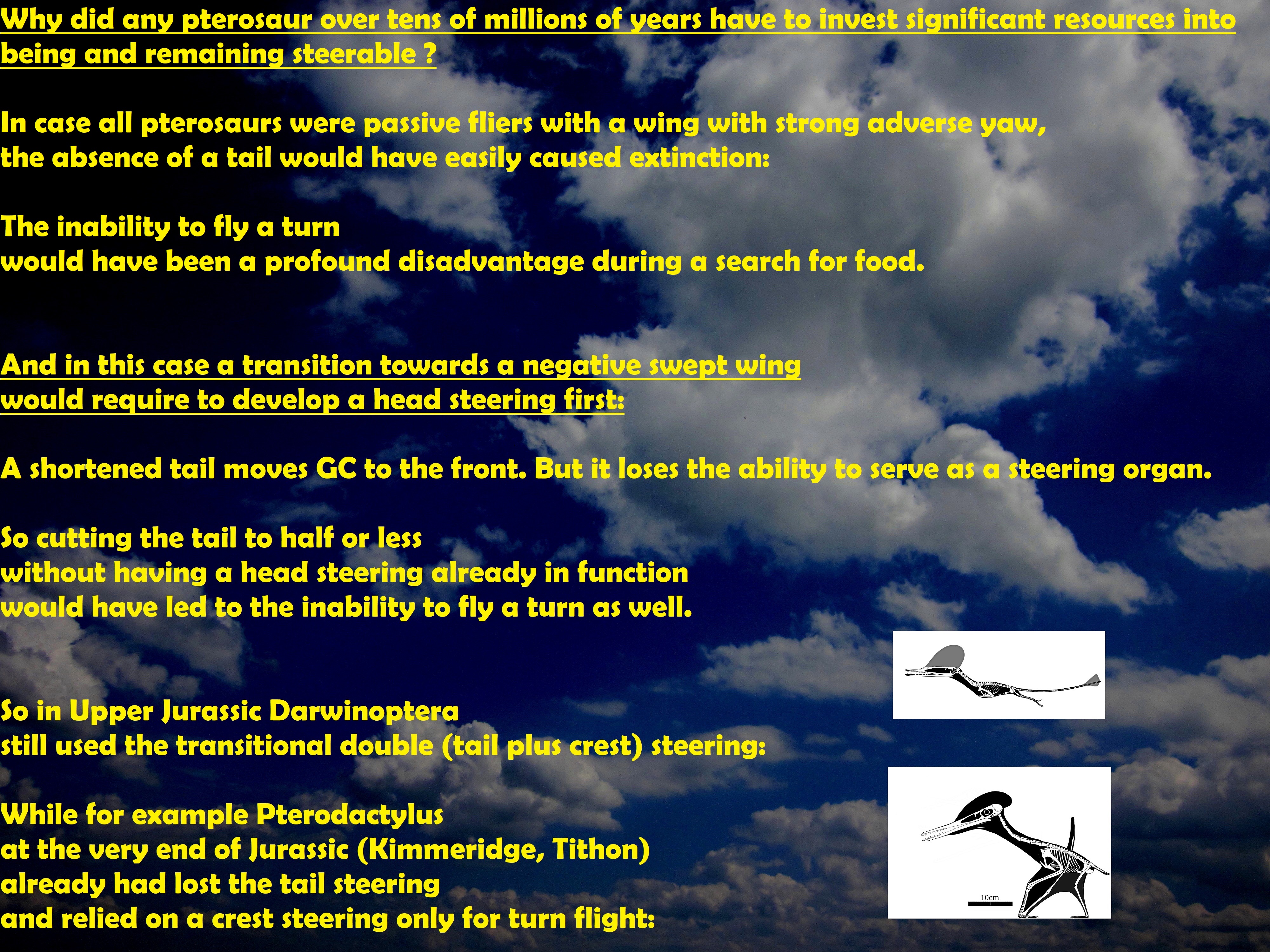 Why did any pterosaur over tens of millions of years have to invest significant resources into being and remaining steerable ?

In case all pterosaurs were passive fliers with a wing with strong adverse yaw, the absence of a tail would have easily caused extinction:

The inability to fly a turn would have been a profound disadvantage during a search for food.

And in this case a transition towards a negative swept wing would require to develop a head steering first:

A shortened tail moves GC to the front. But it loses the ability to serve as a steering organ.

So cutting the tail to half or less without having a head steering already in function would have led to the inability to fly a turn as well.

So in Upper Jurassic Darwinoptera still used the transitional double (tail plus crest) steering:

While for example Pterodactylus at the very end of Jurassic (Kimmeridge, Tithon) already had lost the tail steering and relied on a crest steering only for turn flight:

10cm